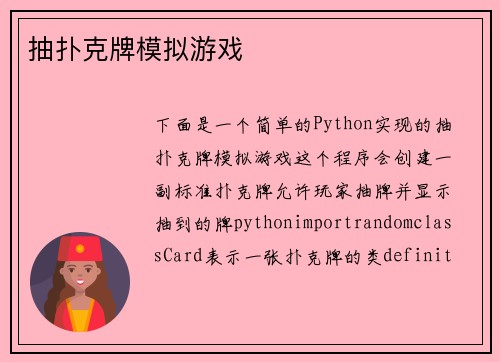 抽扑克牌模拟游戏

下面是一个简单的Python实现的抽扑克牌模拟游戏这个程序会创建一副标准扑克牌允许玩家抽牌并显示抽到的牌pythonimportrandomclassCard表示一张扑克牌的类definit